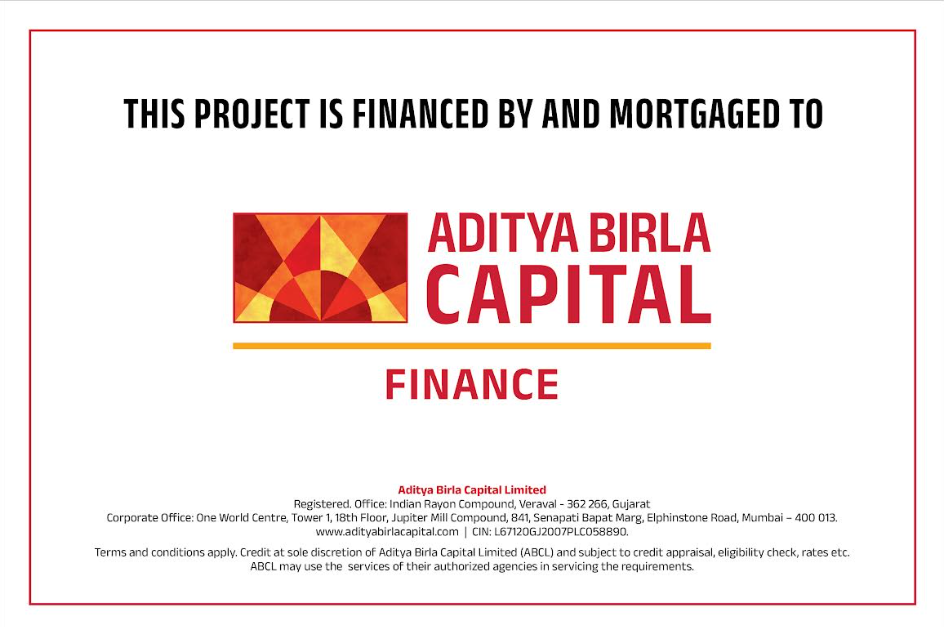 THIS PROJECT IS FINANCED BY AND MORTGAGED TO

ADITYA BIRLA CAPITAL

FINANCE

Aditya Birla Capital Limited
Registered. Office: Indian Rayon Compound, Veraval - 362 266, Gujarat
Corporate Office: One World Centre, Tower 1, 18th Floor, Jupiter Mill Compound, 841, Senapati Bapat Marg, Elphinstone Road, Mumbai – 400 013.
www.adityabirlacapital.com | CIN: L67120GJ2007PLC058890.

Terms and conditions apply. Credit at sole discretion of Aditya Birla Capital Limited (ABCL) and subject to credit appraisal, eligibility check, rates etc. ABCL may use the services of their authorized agencies in servicing the requirements.